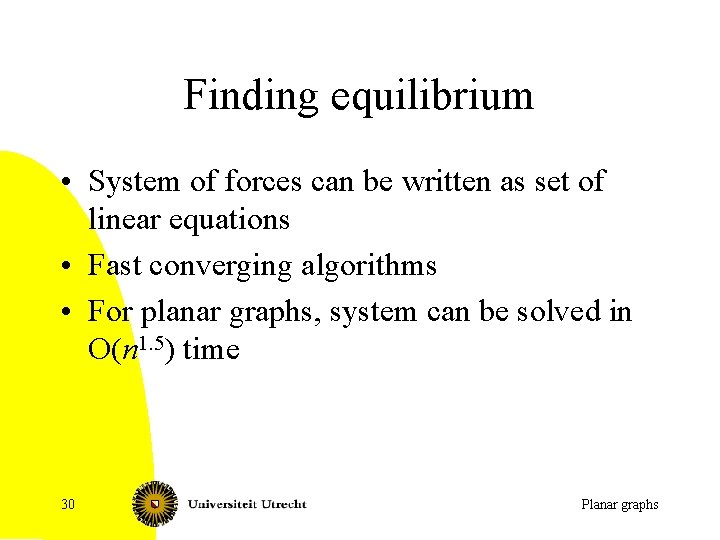 Finding equilibrium

• System of forces can be written as set of linear equations
• Fast converging algorithms
• For planar graphs, system can be solved in $O(n^{1.5})$ time

30

Universiteit Utrecht

Planar graphs